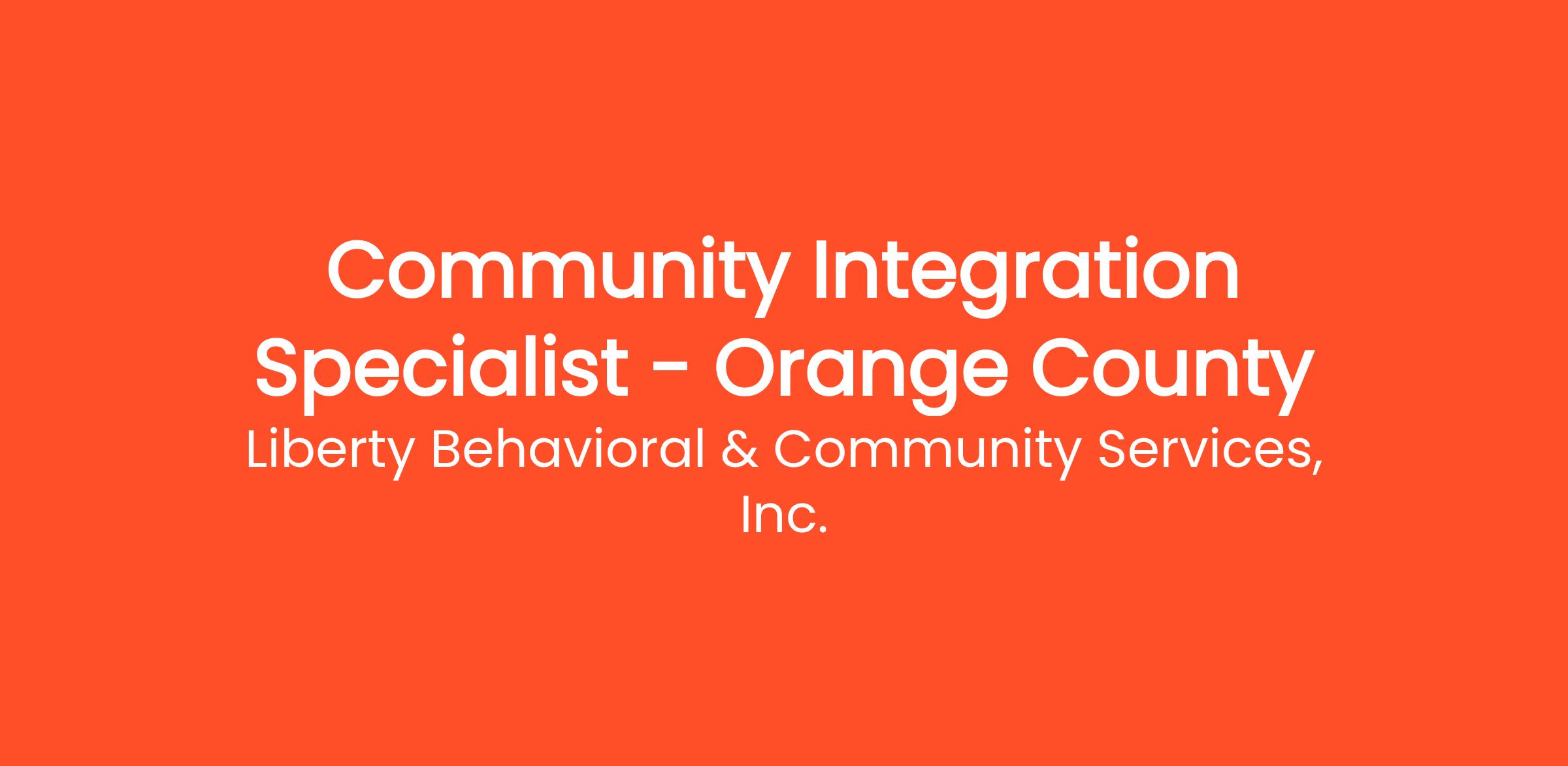 Community Integration Specialist - Orange County

Liberty Behavioral & Community Services, Inc.